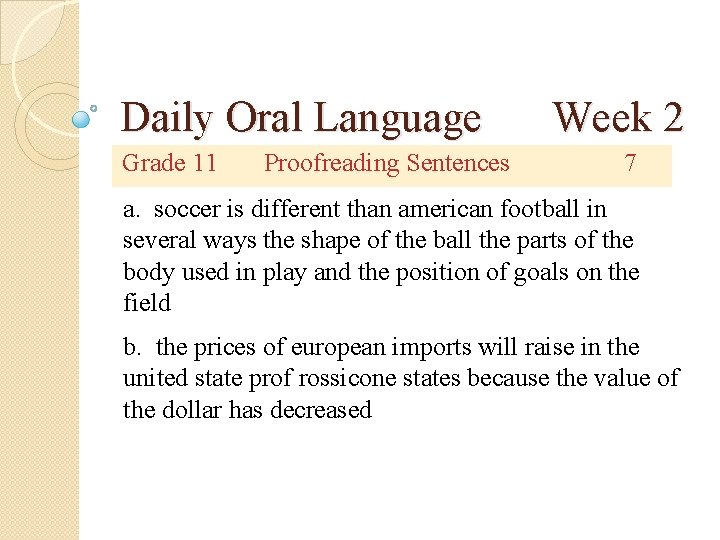 Daily Oral Language Week 2

Grade 11 Proofreading Sentences 7

a. soccer is different than american football in several ways the shape of the ball the parts of the body used in play and the position of goals on the field

b. the prices of european imports will raise in the united state prof rossicone states because the value of the dollar has decreased